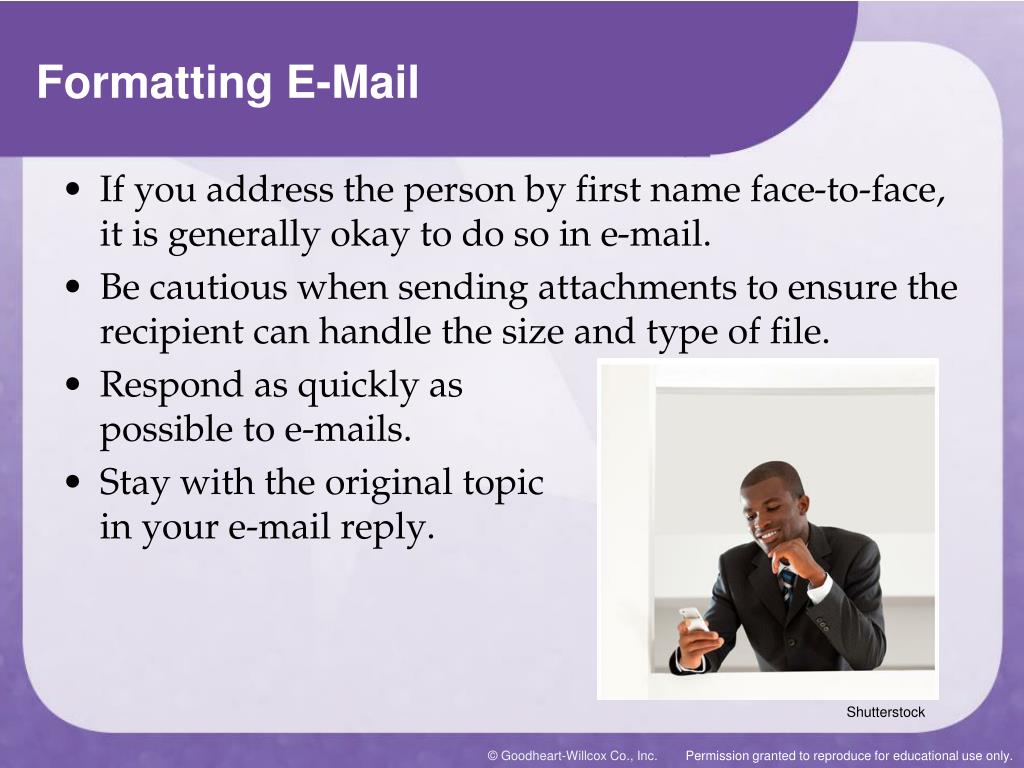 Formatting E-Mail

• If you address the person by first name face-to-face, it is generally okay to do so in e-mail.
• Be cautious when sending attachments to ensure the recipient can handle the size and type of file.
• Respond as quickly as possible to e-mails.
• Stay with the original topic in your e-mail reply.

Shutterstock

© Goodheart-Willcox Co., Inc. Permission granted to reproduce for educational use only.